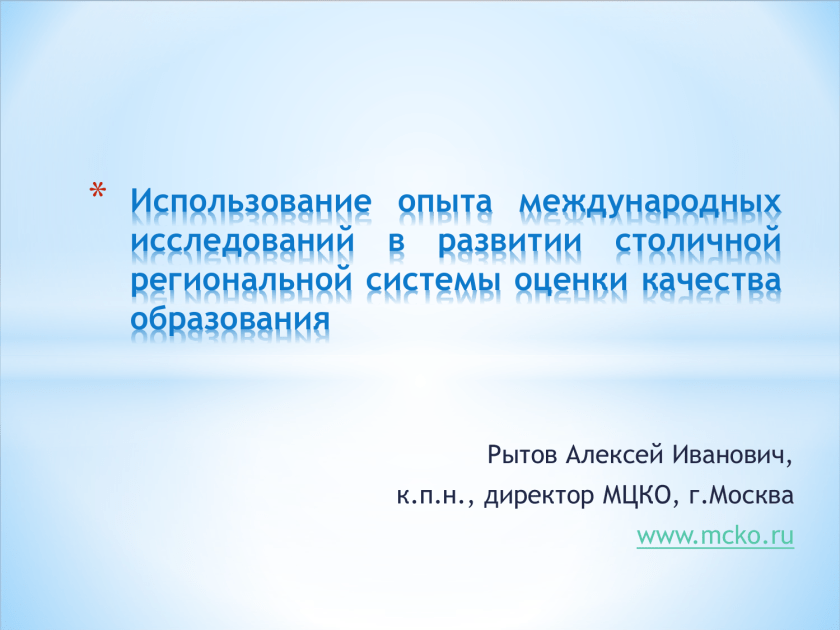 * Использование опыта международных исследований в развитии столичной региональной системы оценки качества образования

Рытов Алексей Иванович,

к.п.н., директор МЦКО, г.Москва

www.mcko.ru